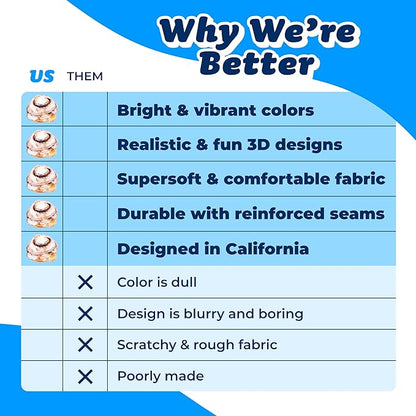 Why We're Better

| US | THEM | |
|---|---|---|
| | | Bright & vibrant colors |
| | | Realistic & fun 3D designs |
| | | Supersoft & comfortable fabric |
| | | Durable with reinforced seams |
| | | Designed in California |
| | ✕ | Color is dull |
| | ✕ | Design is blurry and boring |
| | ✕ | Scratchy & rough fabric |
| | ✕ | Poorly made |